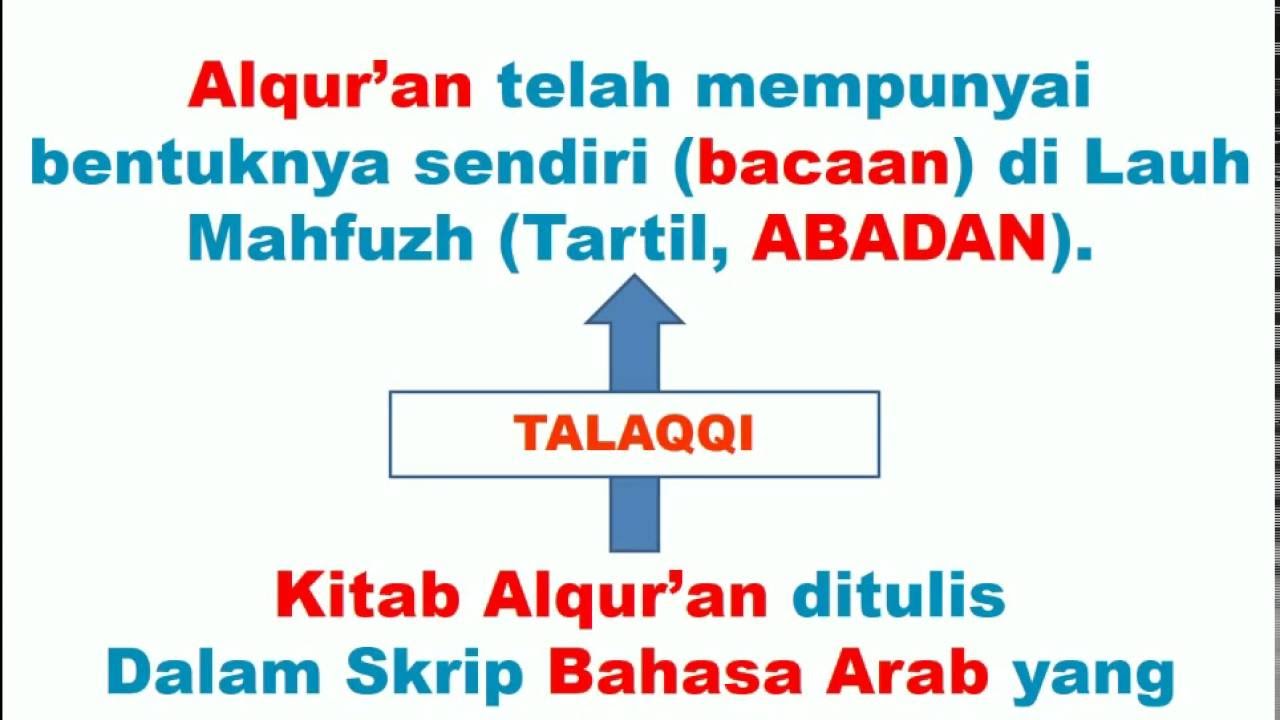 Alqur’an telah mempunyai bentuknya sendiri (bacaan) di Lauh Mahfuzh (Tartil, ABADAN).

TALAQQI

Kitab Alqur’an ditulis Dalam Skrip Bahasa Arab yang